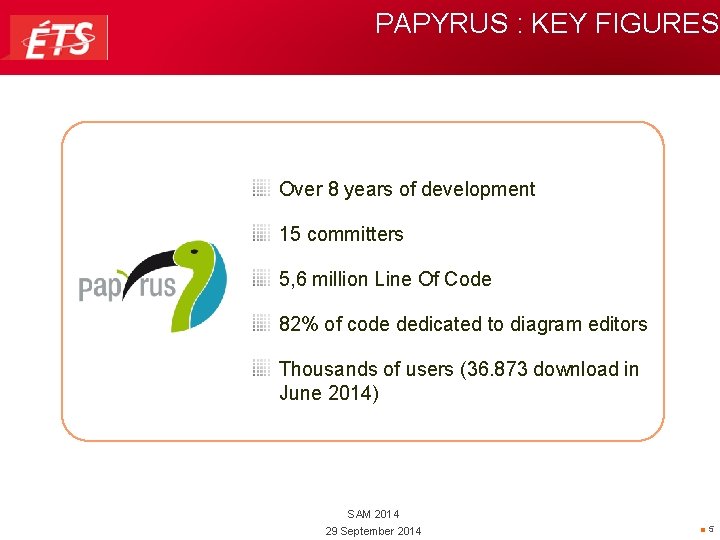 ÉTS

PAPYRUS : KEY FIGURES

papyrus

Over 8 years of development

15 committers

5,6 million Line Of Code

82% of code dedicated to diagram editors

Thousands of users (36.873 download in June 2014)

SAM 2014
29 September 2014

5